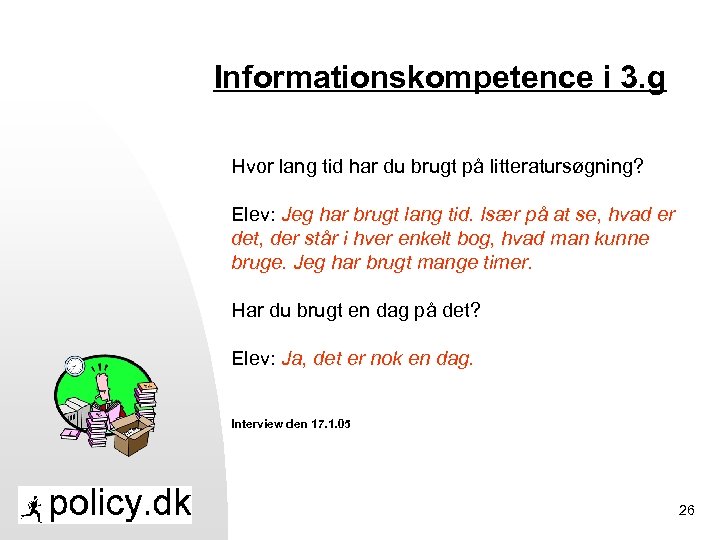 Informationskompetence i 3.g

Hvor lang tid har du brugt på litteratursøgning?

Elev: Jeg har brugt lang tid. Især på at se, hvad er det, der står i hver enkelt bog, hvad man kunne bruge. Jeg har brugt mange timer.

Har du brugt en dag på det?

Elev: Ja, det er nok en dag.

Interview den 17.1.05

policy.dk

26